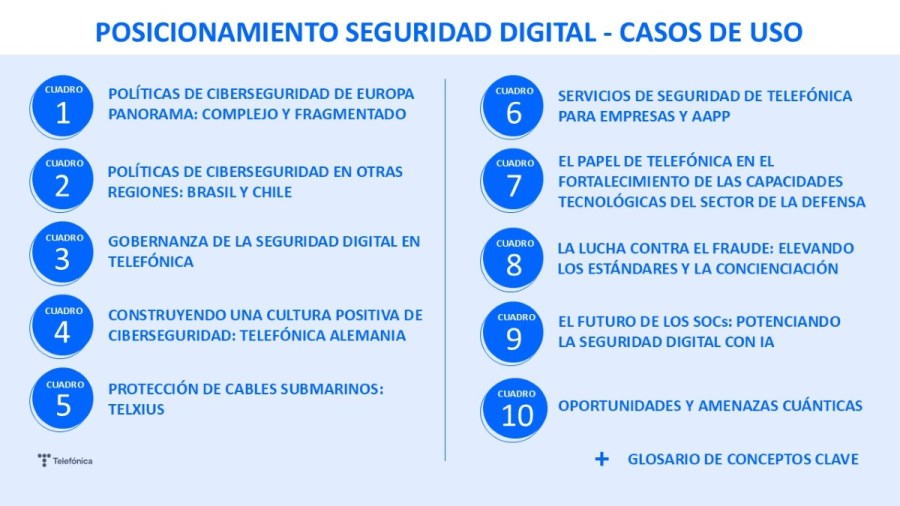 POSICIONAMIENTO SEGURIDAD DIGITAL - CASOS DE USO

CUADRO
1
POLÍTICAS DE CIBERSEGURIDAD DE EUROPA PANORAMA: COMPLEJO Y FRAGMENTADO

CUADRO
2
POLÍTICAS DE CIBERSEGURIDAD EN OTRAS REGIONES: BRASIL Y CHILE

CUADRO
3
GOBERNANZA DE LA SEGURIDAD DIGITAL EN TELEFÓNICA

CUADRO
4
CONSTRUYENDO UNA CULTURA POSITIVA DE CIBERSEGURIDAD: TELEFÓNICA ALEMANIA

CUADRO
5
PROTECCIÓN DE CABLES SUBMARINOS: TELXIUS

Telefónica

CUADRO
6
SERVICIOS DE SEGURIDAD DE TELEFÓNICA PARA EMPRESAS Y AAPP

CUADRO
7
EL PAPEL DE TELEFÓNICA EN EL FORTALECIMIENTO DE LAS CAPACIDADES TECNOLÓGICAS DEL SECTOR DE LA DEFENSA

CUADRO
8
LA LUCHA CONTRA EL FRAUDE: ELEVANDO LOS ESTÁNDARES Y LA CONCIENCIACIÓN

CUADRO
9
EL FUTURO DE LOS SOCs: POTENCIANDO LA SEGURIDAD DIGITAL CON IA

CUADRO
10
OPORTUNIDADES Y AMENAZAS CUÁNTICAS

+ GLOSARIO DE CONCEPTOS CLAVE